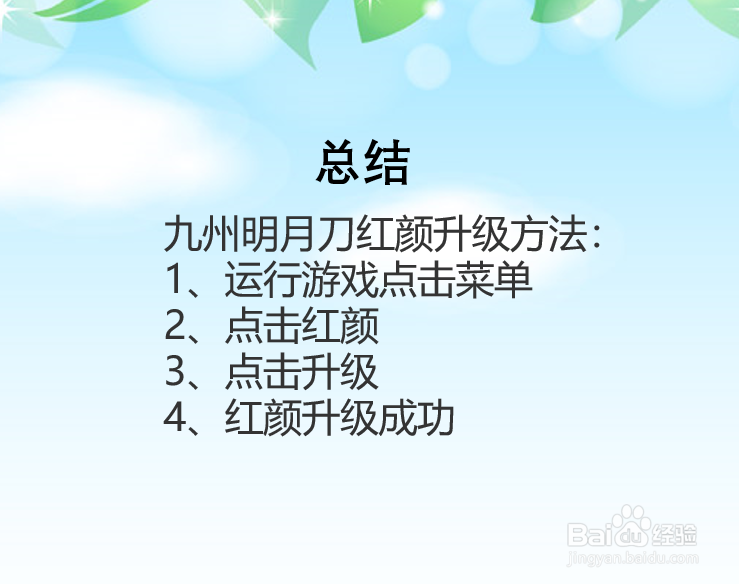 总结

九州明月刀红颜升级方法：
1、运行游戏点击菜单
2、点击红颜
3、点击升级
4、红颜升级成功

Baidu经验
jingyan.baidu.com